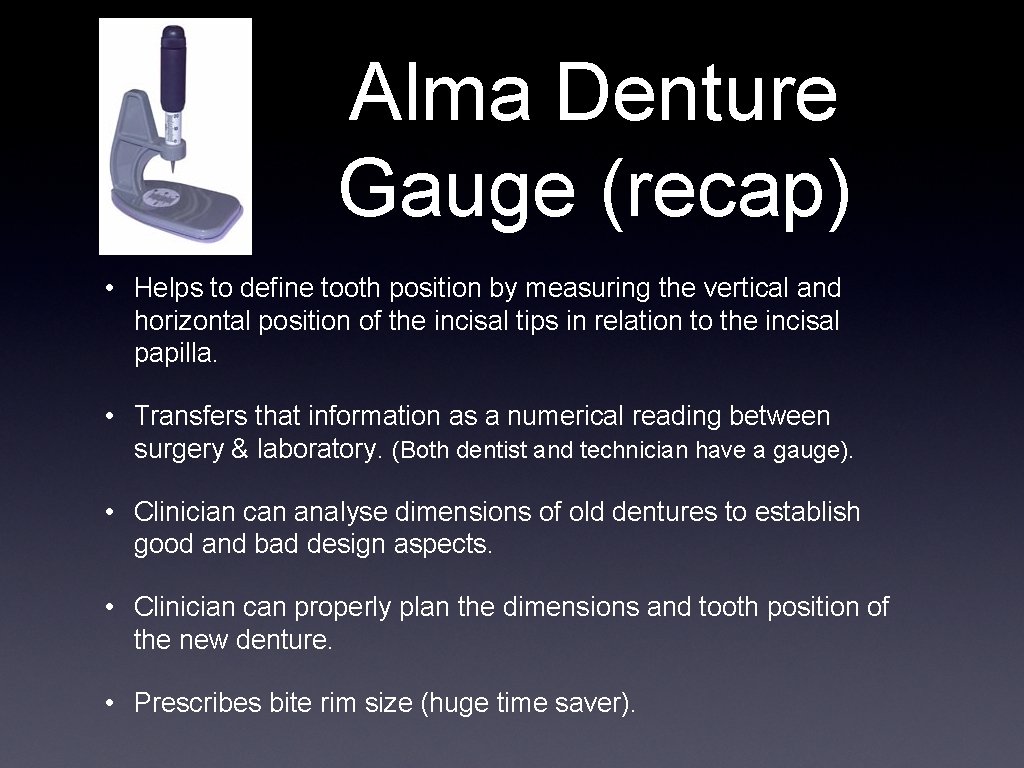 Alma Denture Gauge (recap)

• Helps to define tooth position by measuring the vertical and horizontal position of the incisal tips in relation to the incisal papilla.

• Transfers that information as a numerical reading between surgery & laboratory. (Both dentist and technician have a gauge).

• Clinician can analyse dimensions of old dentures to establish good and bad design aspects.

• Clinician can properly plan the dimensions and tooth position of the new denture.

• Prescribes bite rim size (huge time saver).